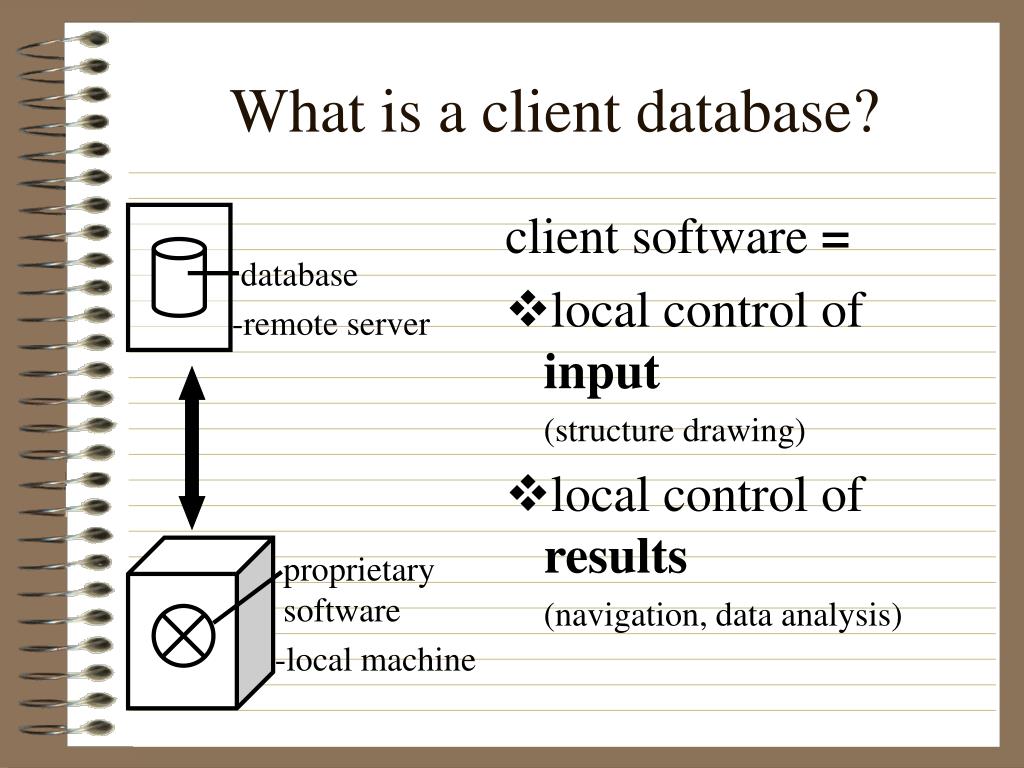 What is a client database?

-database
-remote server

-proprietary software
-local machine

client software =

❖local control of **input**
(structure drawing)

❖local control of **results**
(navigation, data analysis)